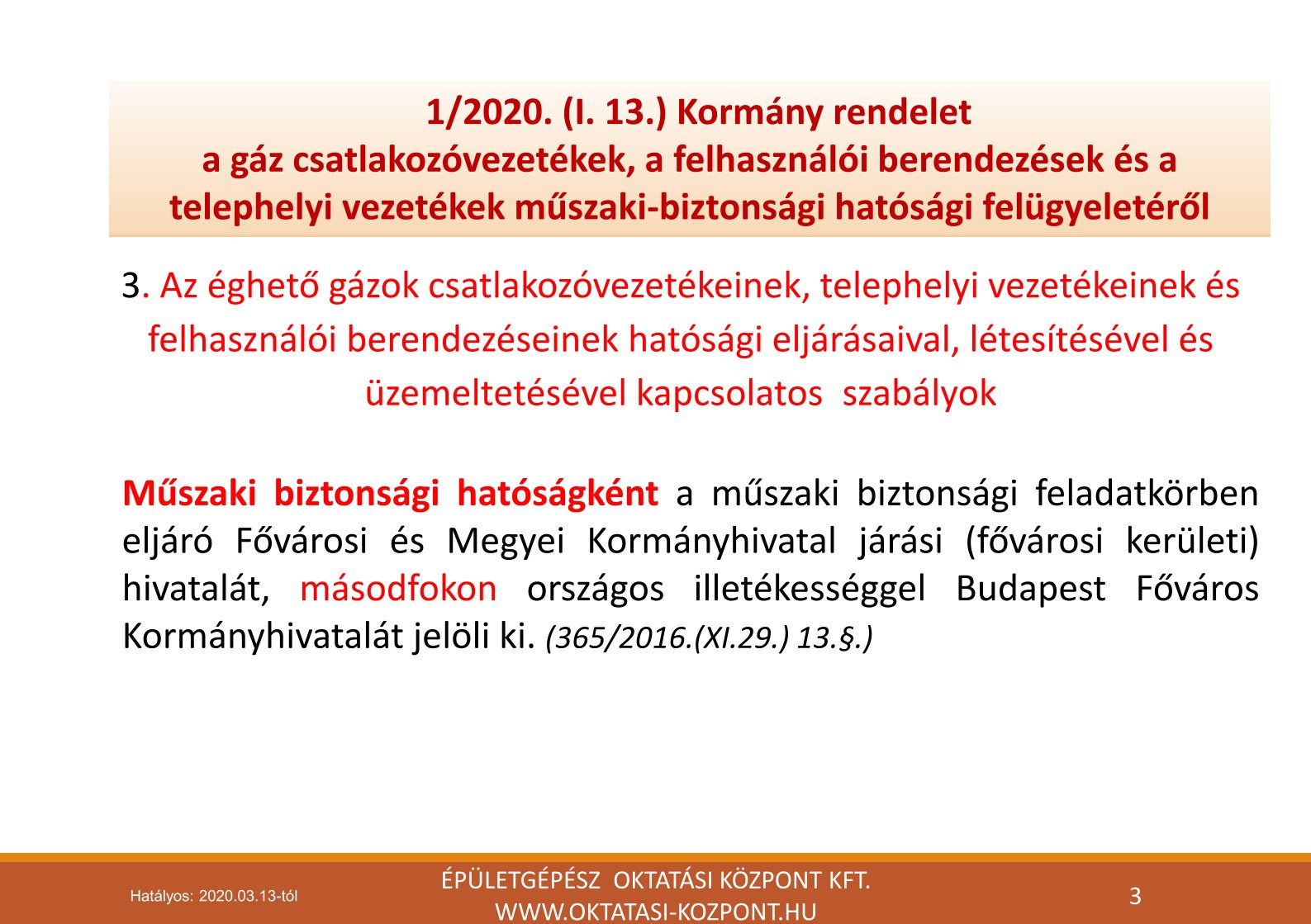 1/2020. (I. 13.) Kormány rendelet
a gáz csatlakozóvezetékek, a felhasználói berendezések és a telephelyi vezetékek műszaki-biztonsági hatósági felügyeletéről

3. Az éghető gázok csatlakozóvezetékeinek, telephelyi vezetékeinek és felhasználói berendezéseinek hatósági eljárásaival, létesítésével és üzemeltetésével kapcsolatos szabályok

Műszaki biztonsági hatóságként a műszaki biztonsági feladatkörben eljáró Fővárosi és Megyei Kormányhivatal járási (fővárosi kerületi) hivatalát, másodfokon országos illetékességgel Budapest Főváros Kormányhivatalát jelöli ki. (365/2016.(XI.29.) 13.§.)

Hatályos: 2020.03.13-tól

ÉPÜLETGÉPÉSZ OKTATÁSI KÖZPONT KFT.
WWW.OKTATASI-KOZPONT.HU

3